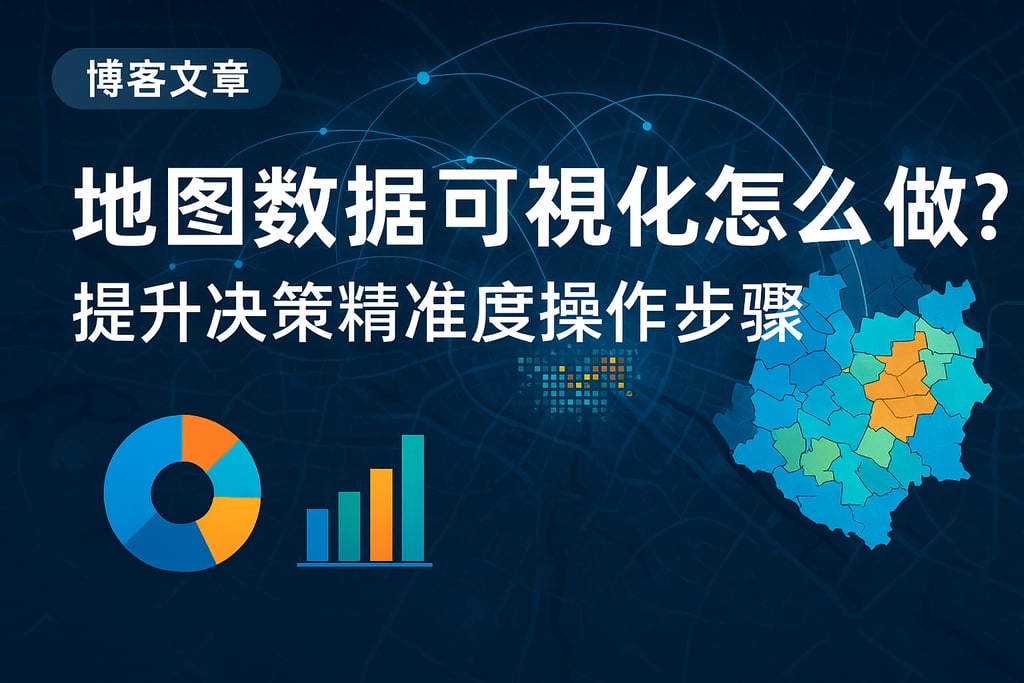 博客文章

地图数据可視化怎么做?

提升决策精准度操作步骤